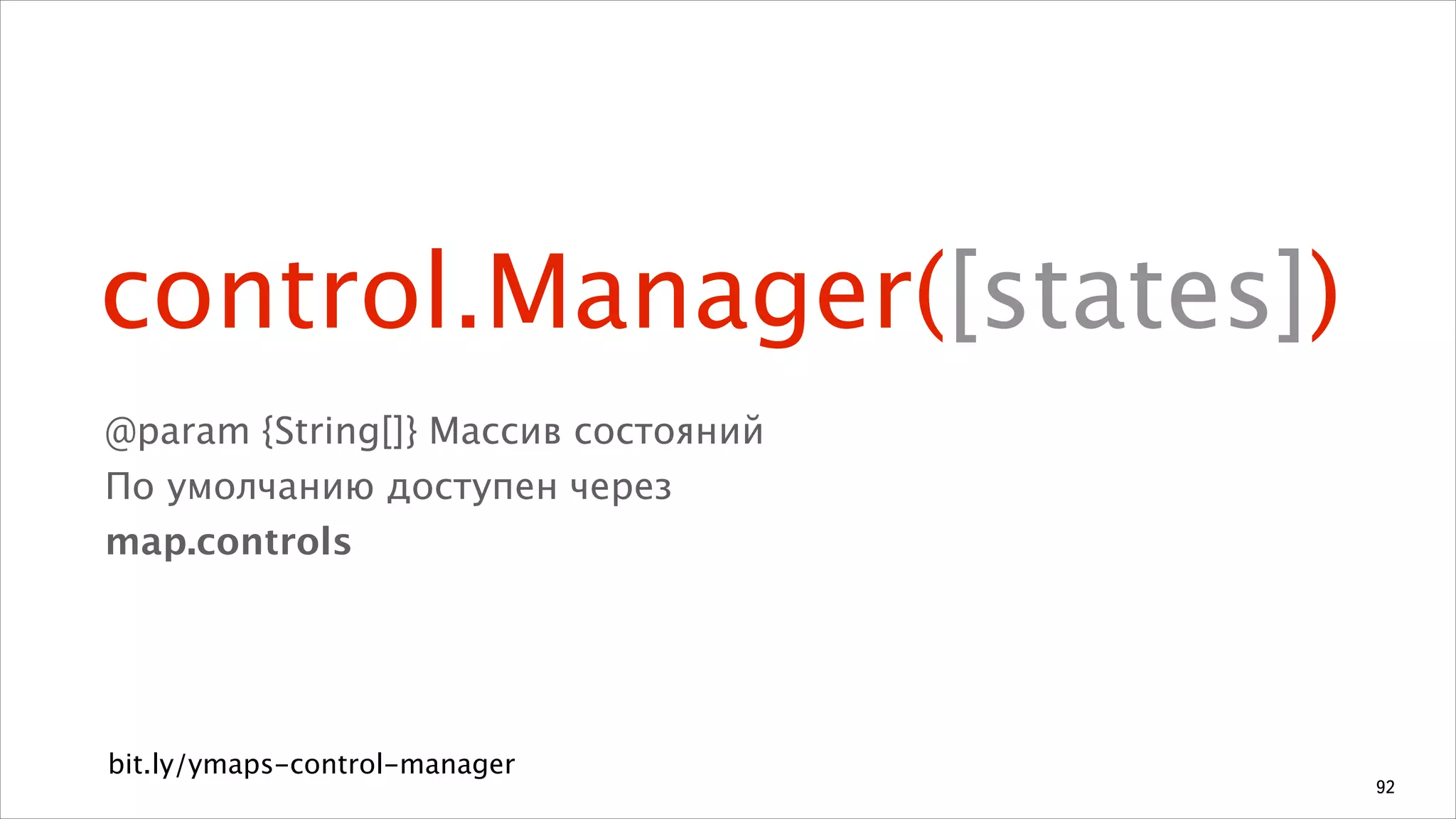 control.Manager([states])

@param {String[]} Массив состояний
По умолчанию доступен через
map.controls

bit.ly/ymaps-control-manager

92